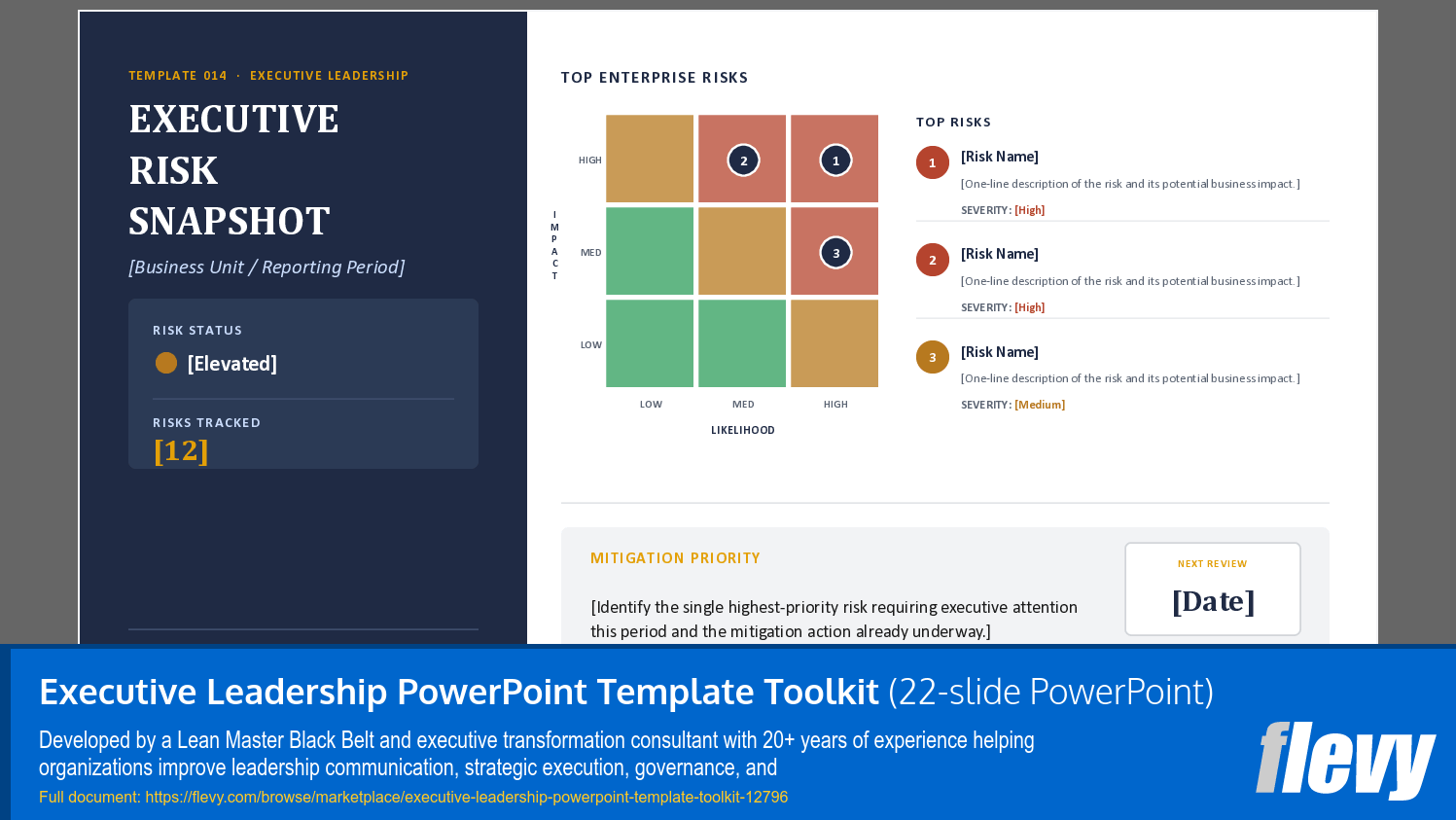 TEMPLATE 014 · EXECUTIVE LEADERSHIP

EXECUTIVE RISK SNAPSHOT

[Business Unit / Reporting Period]

RISK STATUS

[Elevated]

RISKS TRACKED

[12]

TOP ENTERPRISE RISKS

IMPACT

HIGH

MED

LOW

2

1

3

LOW

MED

HIGH

LIKELIHOOD

TOP RISKS

1 [Risk Name]
[One-line description of the risk and its potential business impact.]
SEVERITY: [High]

2 [Risk Name]
[One-line description of the risk and its potential business impact.]
SEVERITY: [High]

3 [Risk Name]
[One-line description of the risk and its potential business impact.]
SEVERITY: [Medium]

MITIGATION PRIORITY

[Identify the single highest-priority risk requiring executive attention this period and the mitigation action already underway.]

NEXT REVIEW

[Date]

Executive Leadership PowerPoint Template Toolkit (22-slide PowerPoint)

Developed by a Lean Master Black Belt and executive transformation consultant with 20+ years of experience helping organizations improve leadership communication, strategic execution, governance, and

Full document: https://flevy.com/browse/marketplace/executive-leadership-powerpoint-template-toolkit-12796

flevy